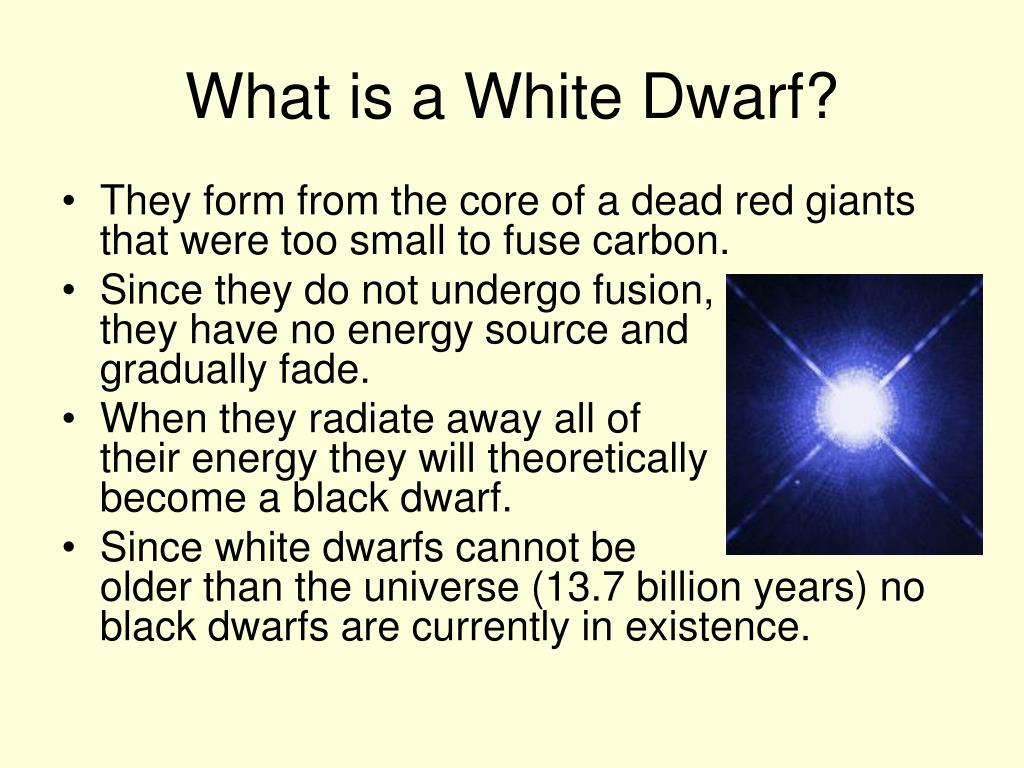 What is a White Dwarf?

• They form from the core of a dead red giants that were too small to fuse carbon.
• Since they do not undergo fusion, they have no energy source and gradually fade.
• When they radiate away all of their energy they will theoretically become a black dwarf.
• Since white dwarfs cannot be older than the universe (13.7 billion years) no black dwarfs are currently in existence.